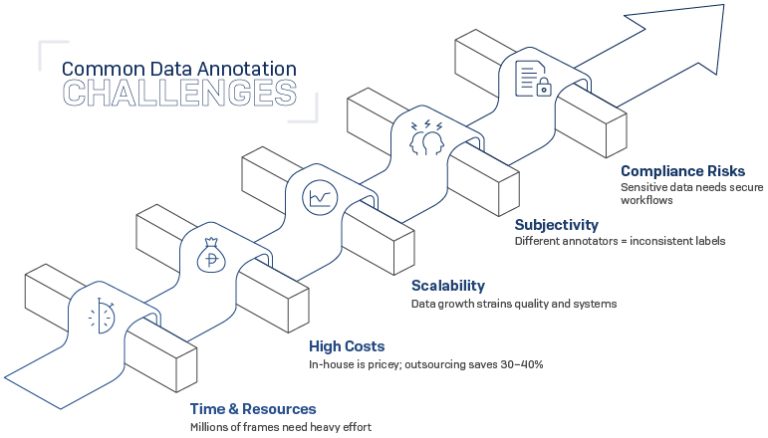 Common Data Annotation
CHALLENGES

Compliance Risks
Sensitive data needs secure workflows

Subjectivity
Different annotators = inconsistent labels

Scalability
Data growth strains quality and systems

High Costs
In-house is pricey; outsourcing saves 30–40%

Time & Resources
Millions of frames need heavy effort